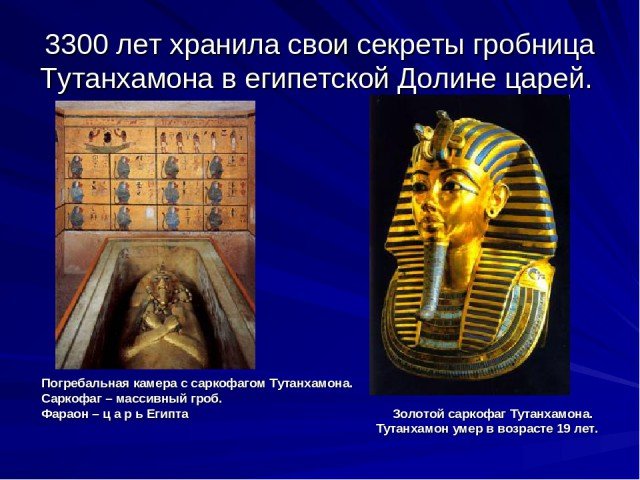 3300 лет хранила свои секреты гробница Тутанхамона в египетской Долине царей.

Погребальная камера с саркофагом Тутанхамона.
Саркофаг – массивный гроб.
Фараон – ц а р ь Египта

Золотой саркофаг Тутанхамона.
Тутанхамон умер в возрасте 19 лет.